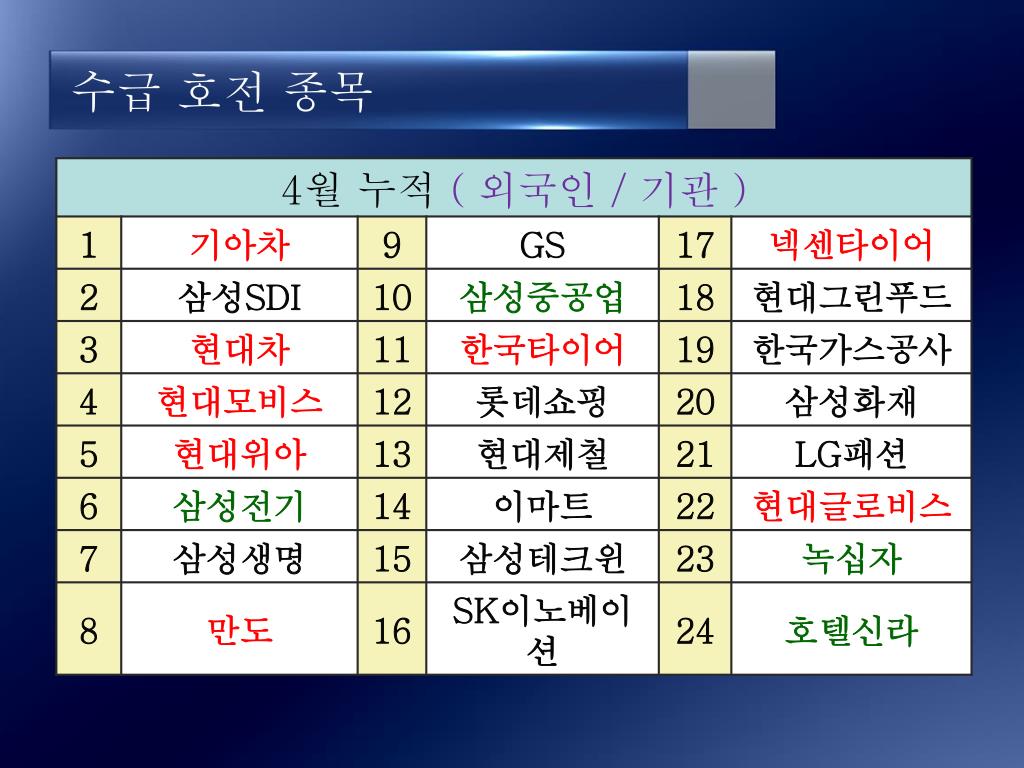 수급 호전 종목

| 4월 누적 ( 외국인 / 기관 ) | | | | | |
|---|---|---|---|---|---|
| 1 | 기아차 | 9 | GS | 17 | 넥센타이어 |
| 2 | 삼성SDI | 10 | 삼성중공업 | 18 | 현대그린푸드 |
| 3 | 현대차 | 11 | 한국타이어 | 19 | 한국가스공사 |
| 4 | 현대모비스 | 12 | 롯데쇼핑 | 20 | 삼성화재 |
| 5 | 현대위아 | 13 | 현대제철 | 21 | LG패션 |
| 6 | 삼성전기 | 14 | 이마트 | 22 | 현대글로비스 |
| 7 | 삼성생명 | 15 | 삼성테크윈 | 23 | 녹십자 |
| 8 | 만도 | 16 | SK이노베이션 | 24 | 호텔신라 |